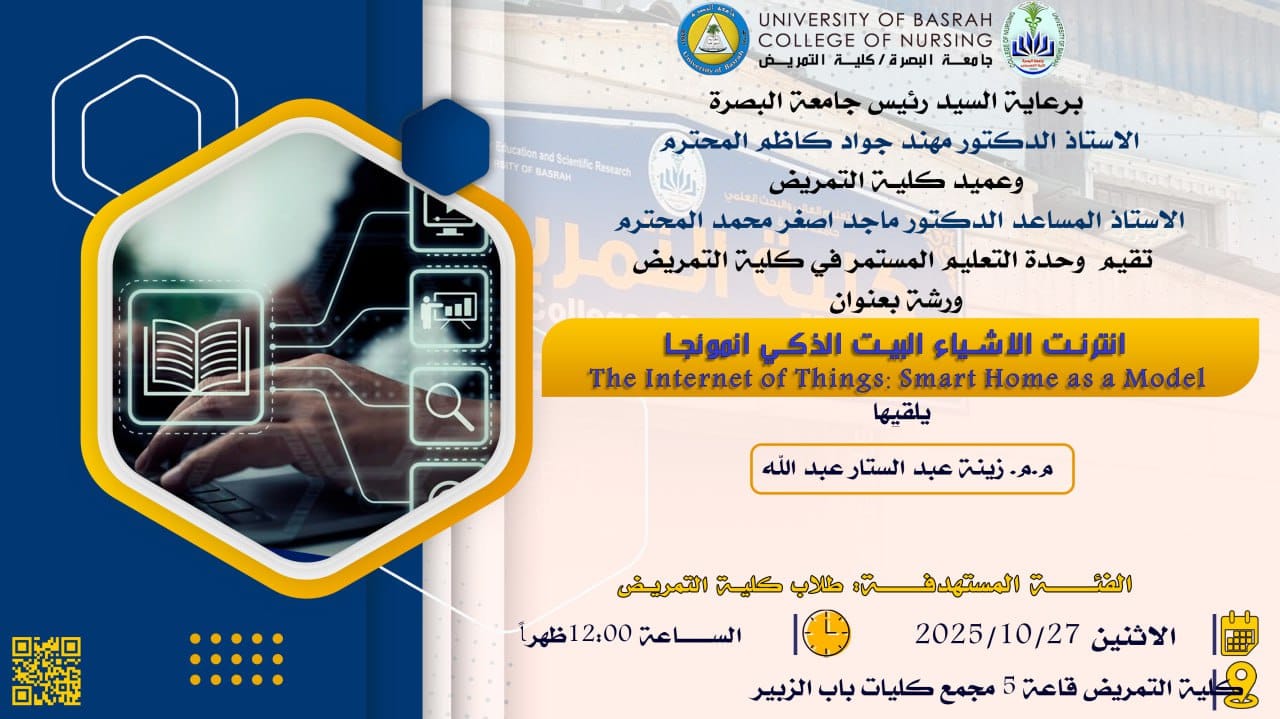 UNIVERSITY OF BASRAH
COLLEGE OF NURSING
جامعة البصرة / كلية التمريض

برعاية السيد رئيس جامعة البصرة
الاستاذ الدكتور مهند جواد كاظم المحترم
وعميد كلية التمريض
الاستاذ المساعد الدكتور ماجد اصغر محمد المحترم
تقيم وحدة التعليم المستمر في كلية التمريض
ورشة بعنوان

انترنت الاشياء البيت الذكي انموذجا
The Internet of Things: Smart Home as a Model

يلقيها

م.م. زينة عبد الستار عبد الله

الفئة المستهدفة: طلاب كلية التمريض

الاثنين 2025/10/27
الساعة 12:00ظهراً

كلية التمريض قاعة 5 مجمع كليات باب الزبير